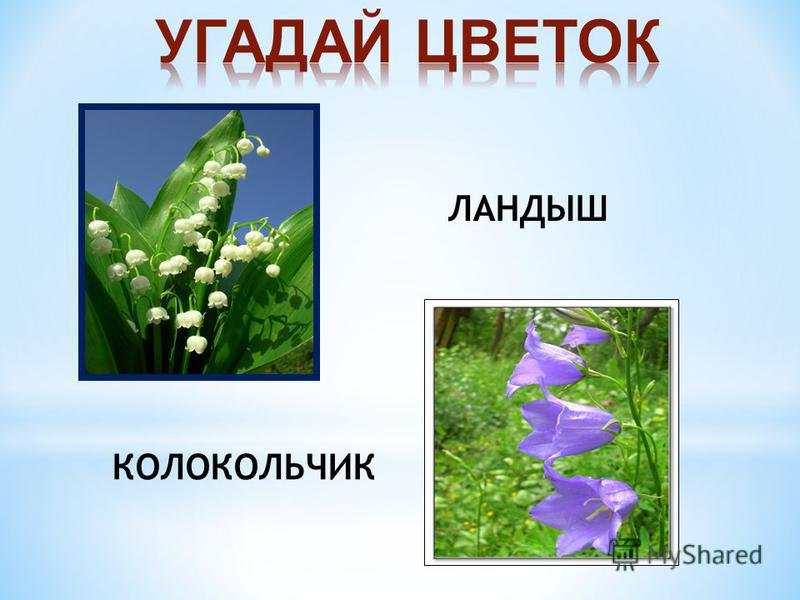 УГАДАЙ ЦВЕТОК

ЛАНДЫШ

КОЛОКОЛЬЧИК

MyShared